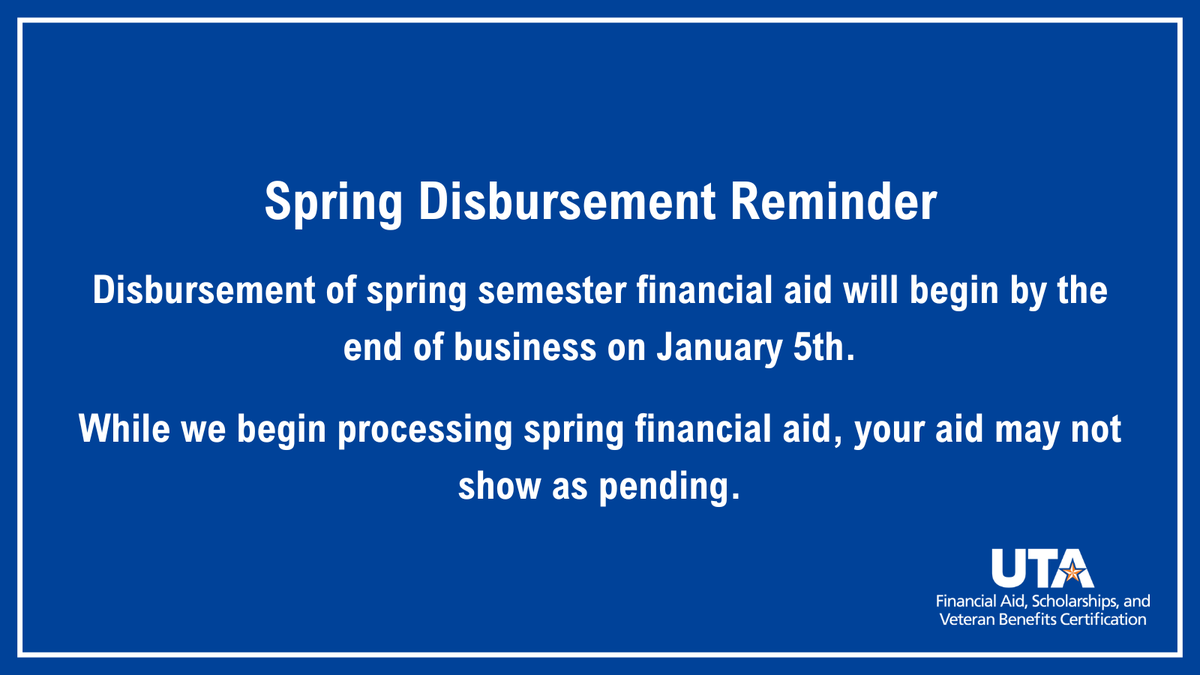 Spring Disbursement Reminder

Disbursement of spring semester financial aid will begin by the end of business on January 5th.

While we begin processing spring financial aid, your aid may not show as pending.

UTA
Financial Aid, Scholarships, and Veteran Benefits Certification